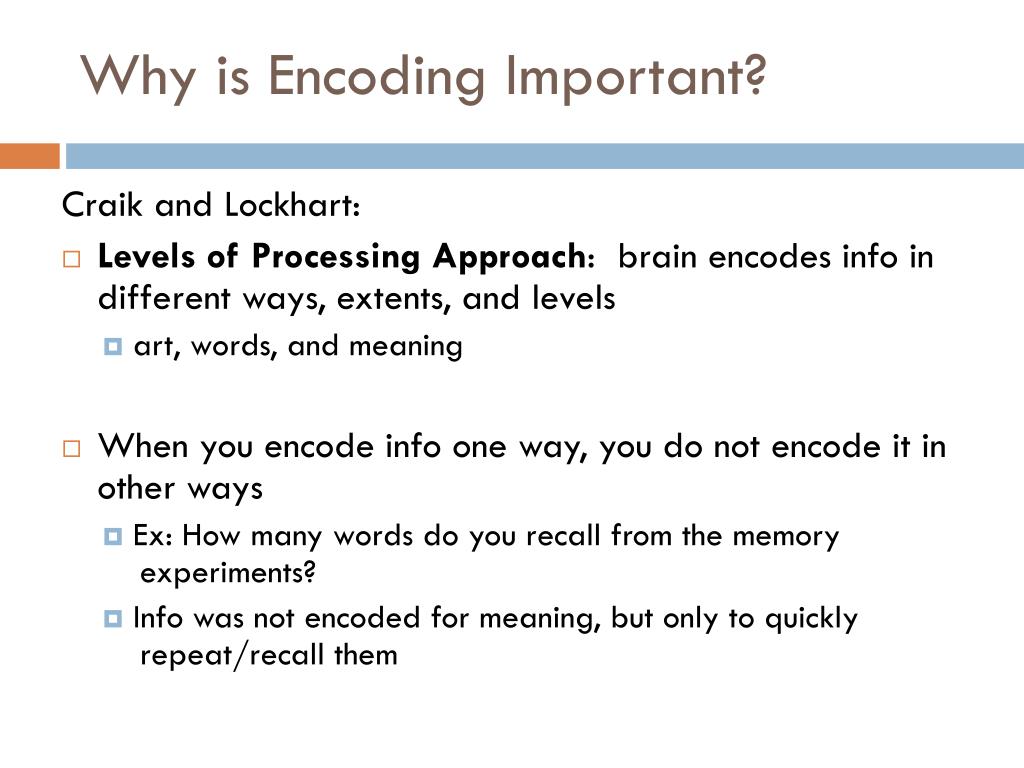 Why is Encoding Important?

Craik and Lockhart:

Levels of Processing Approach: brain encodes info in different ways, extents, and levels

art, words, and meaning

When you encode info one way, you do not encode it in other ways

Ex: How many words do you recall from the memory experiments?

Info was not encoded for meaning, but only to quickly repeat/recall them